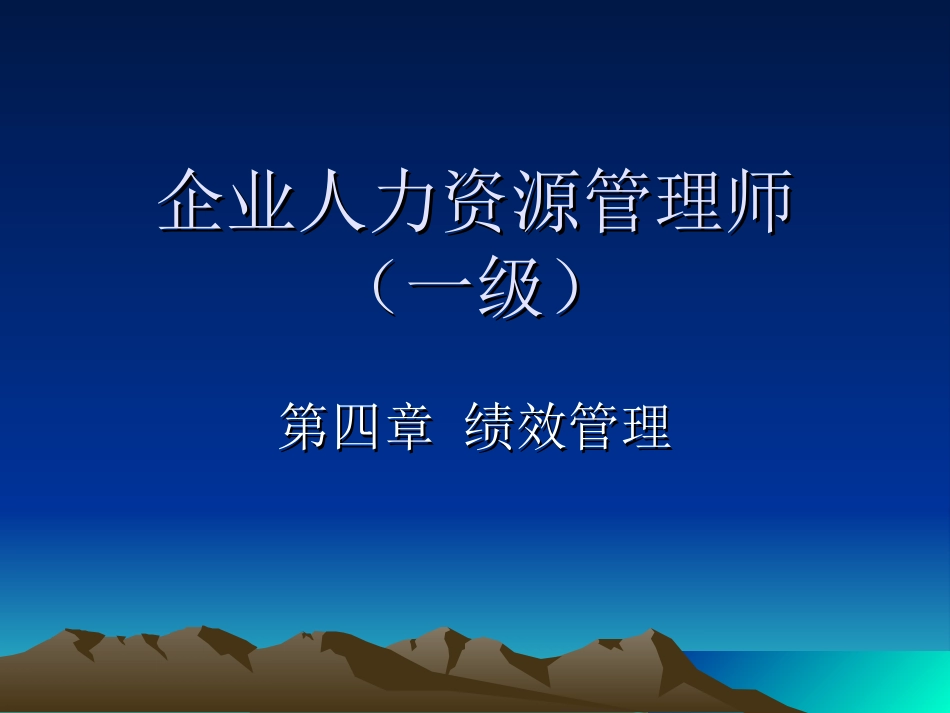 企业人力资源管理师
（一级）

第四章 绩效管理